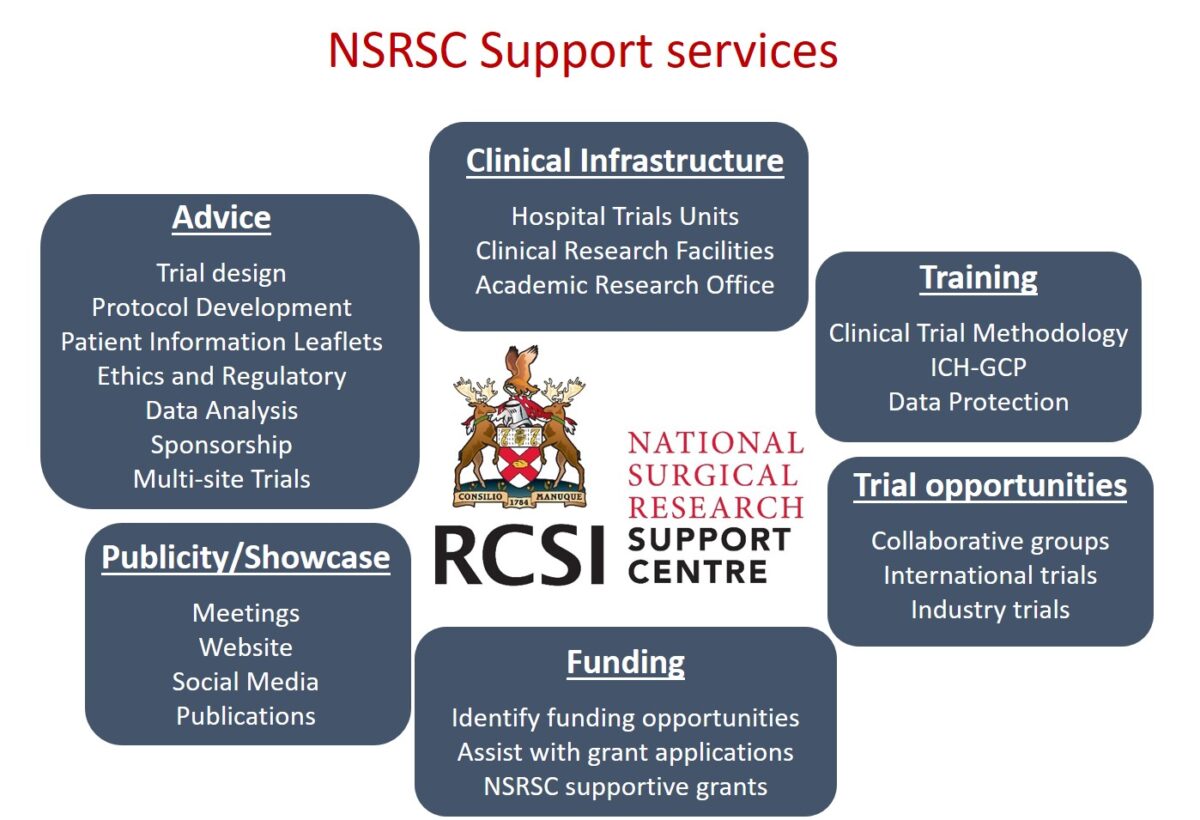 NSRSC Support services

Advice

Trial design
Protocol Development
Patient Information Leaflets
Ethics and Regulatory
Data Analysis
Sponsorship
Multi-site Trials

Clinical Infrastructure

Hospital Trials Units
Clinical Research Facilities
Academic Research Office

Training

Clinical Trial Methodology
ICH-GCP
Data Protection

CONSILIO 1784 MANUQUE

RCSI

NATIONAL SURGICAL RESEARCH SUPPORT CENTRE

Trial opportunities

Collaborative groups
International trials
Industry trials

Publicity/Showcase

Meetings
Website
Social Media
Publications

Funding

Identify funding opportunities
Assist with grant applications
NSRSC supportive grants